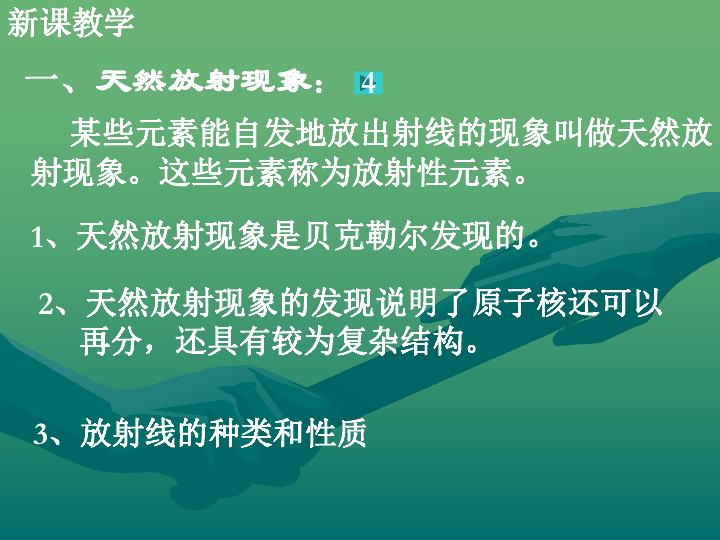 新课教学

一、天然放射现象： 4

某些元素能自发地放出射线的现象叫做天然放射现象。这些元素称为放射性元素。

1、天然放射现象是贝克勒尔发现的。

2、天然放射现象的发现说明了原子核还可以再分，还具有较为复杂结构。

3、放射线的种类和性质